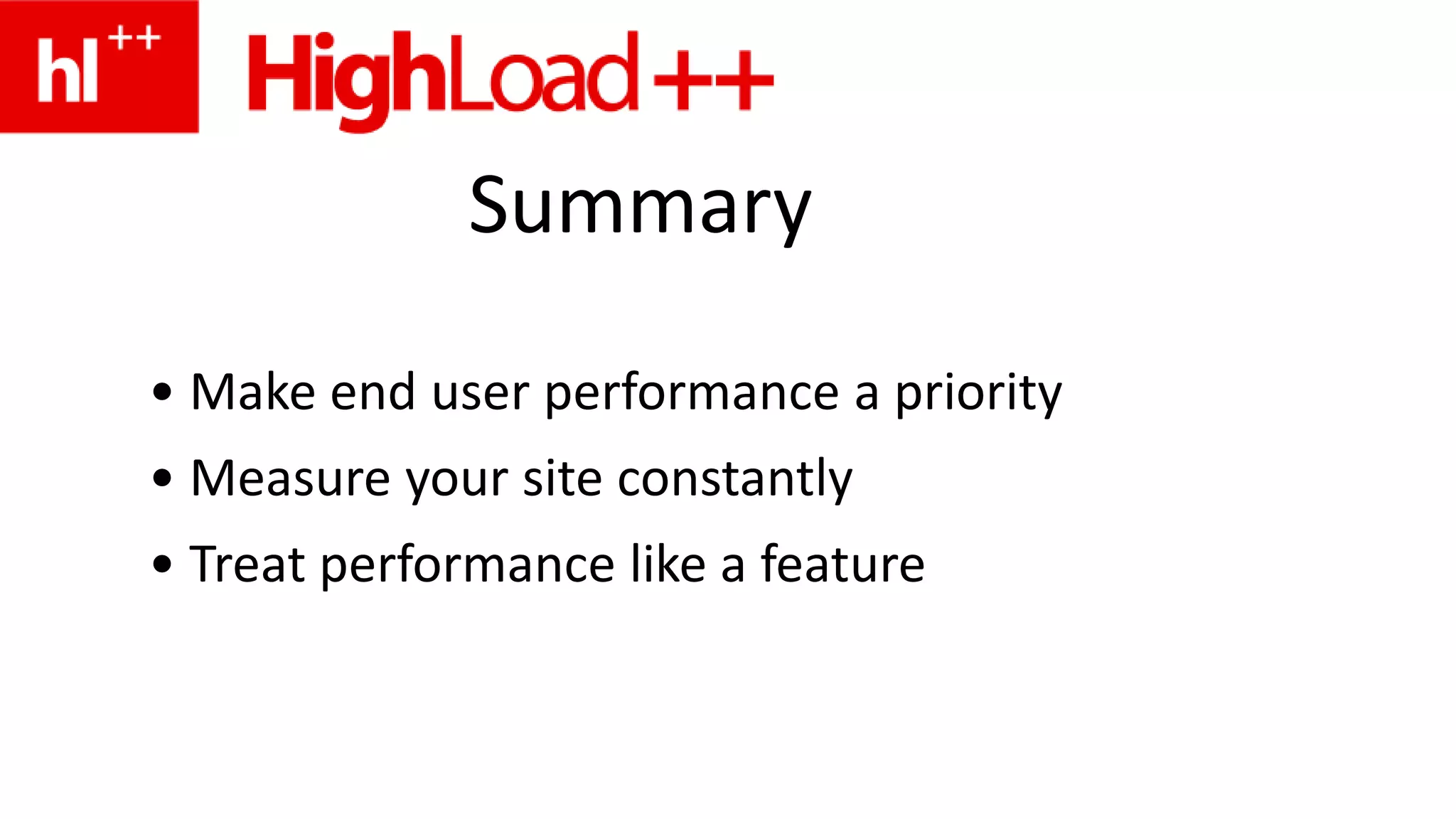 hl++ HighLoad++

Summary

• Make end user performance a priority
• Measure your site constantly
• Treat performance like a feature